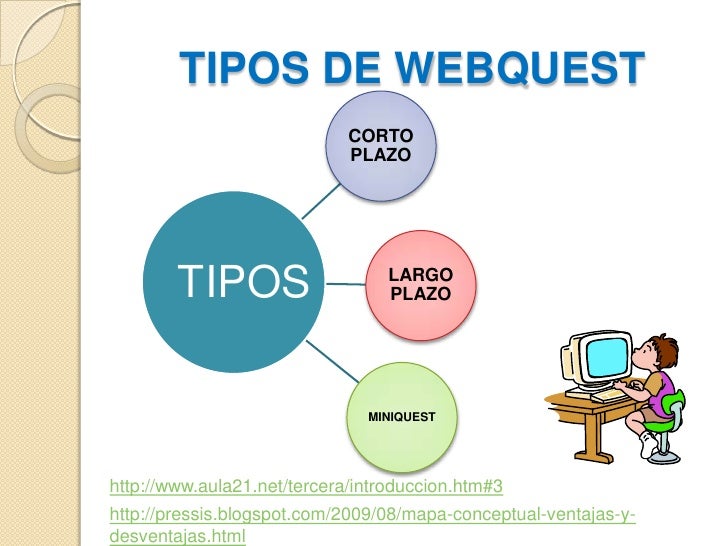 TIPOS DE WEBQUEST

TIPOS

CORTO PLAZO

LARGO PLAZO

MINIQUEST

http://www.aula21.net/tercera/introduccion.htm#3

http://pressis.blogspot.com/2009/08/mapa-conceptual-ventajas-y-desventajas.html